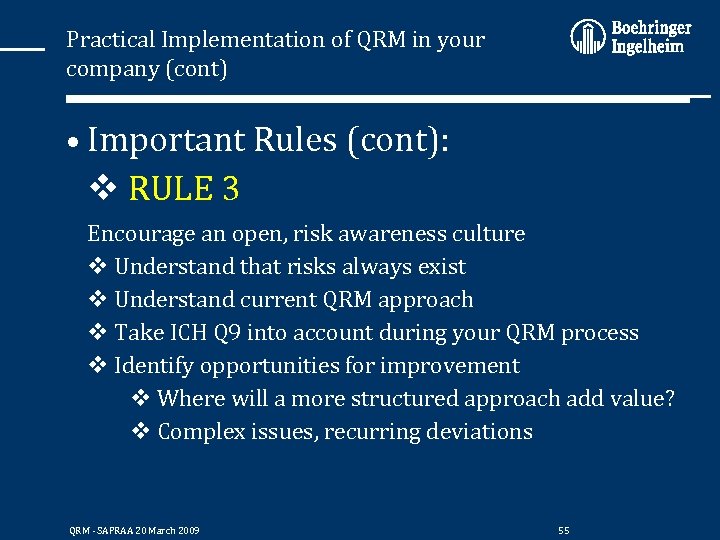 Practical Implementation of QRM in your company (cont)

Boehringer Ingelheim

• Important Rules (cont):

❖ RULE 3

Encourage an open, risk awareness culture

❖ Understand that risks always exist

❖ Understand current QRM approach

❖ Take ICH Q9 into account during your QRM process

❖ Identify opportunities for improvement

❖ Where will a more structured approach add value?

❖ Complex issues, recurring deviations

QRM - SAPRAA 20 March 2009

55